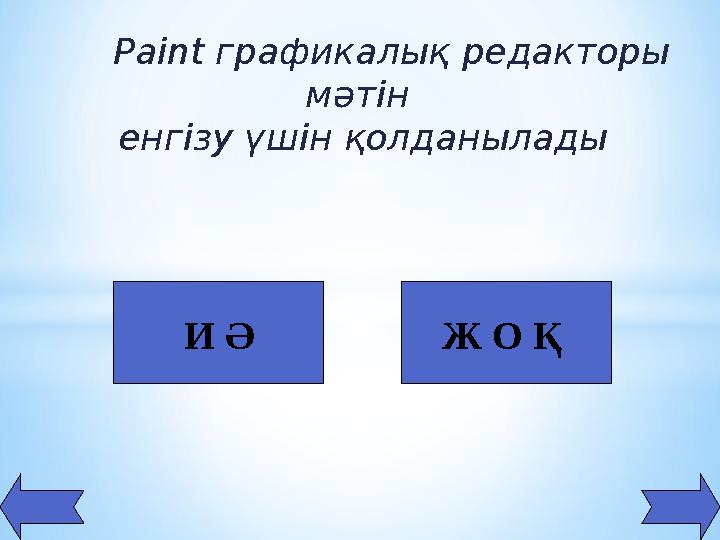 Paint графикалық редакторы мәтін енгізу үшін қолданылады

И Ә

Ж О Қ